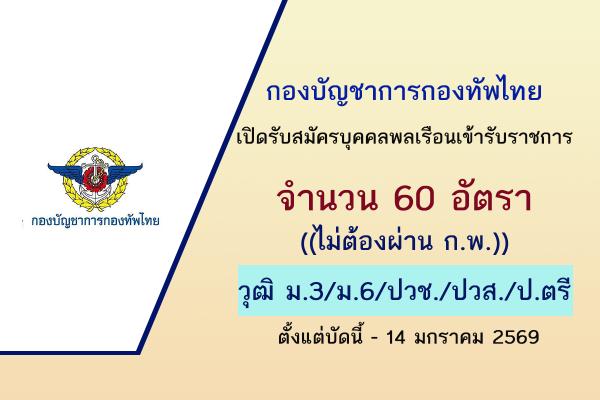 กองบัญชาการกองทัพไทย

กองบัญชาการกองทัพไทย

เปิดรับสมัครบุคคลพลเรือนเข้ารับราชการ

จำนวน 60 อัตรา

((ไม่ต้องผ่าน ก.พ.))

วุฒิ ม.3/ม.6/ปวช./ปวส./ป.ตรี

ตั้งแต่บัดนี้ - 14 มกราคม 2569